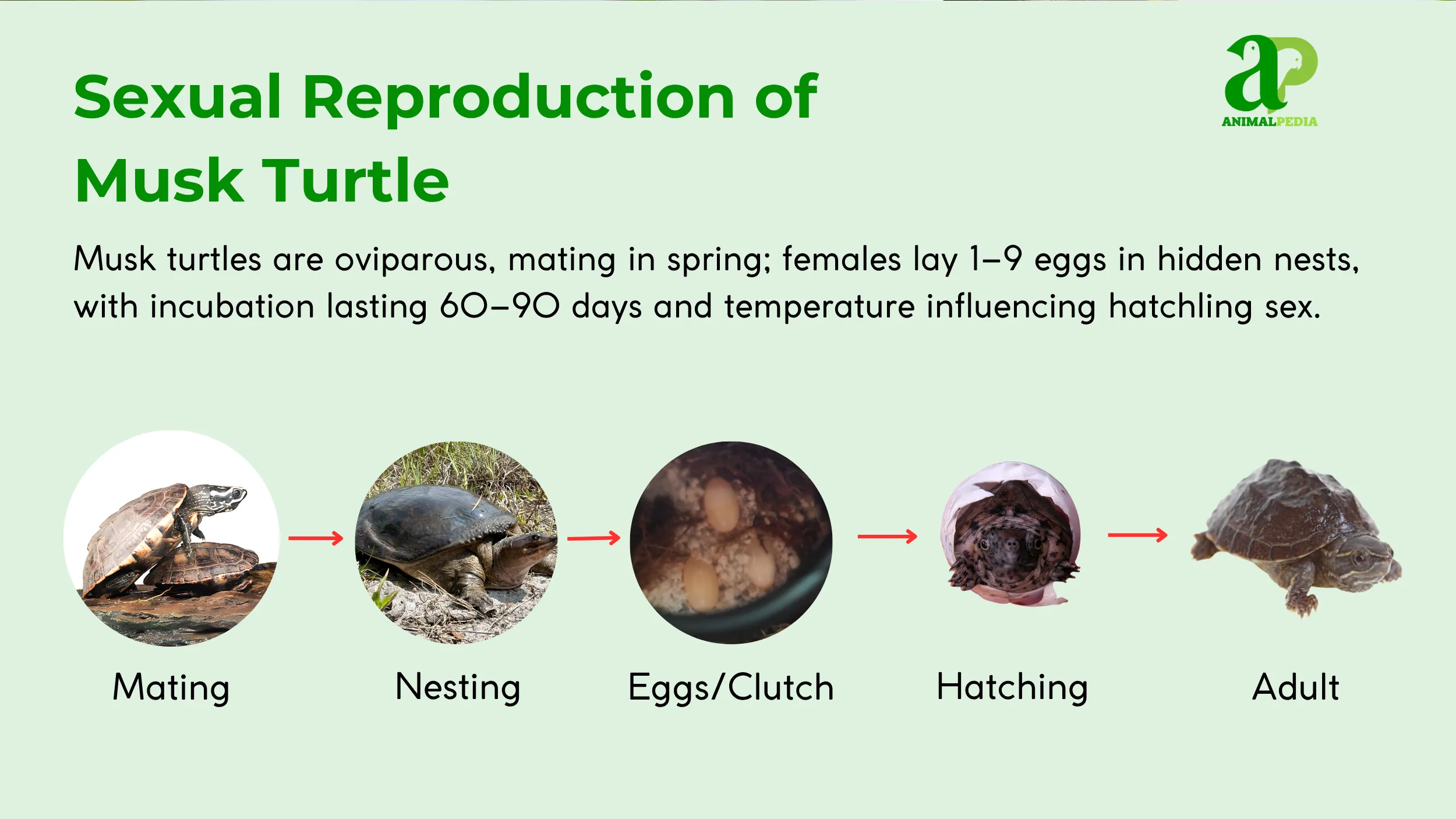 Sexual Reproduction of Musk Turtle

aP
ANIMALPEDIA

Musk turtles are oviparous, mating in spring; females lay 1–9 eggs in hidden nests, with incubation lasting 60–90 days and temperature influencing hatchling sex.

Mating

Nesting

Eggs/Clutch

Hatching

Adult